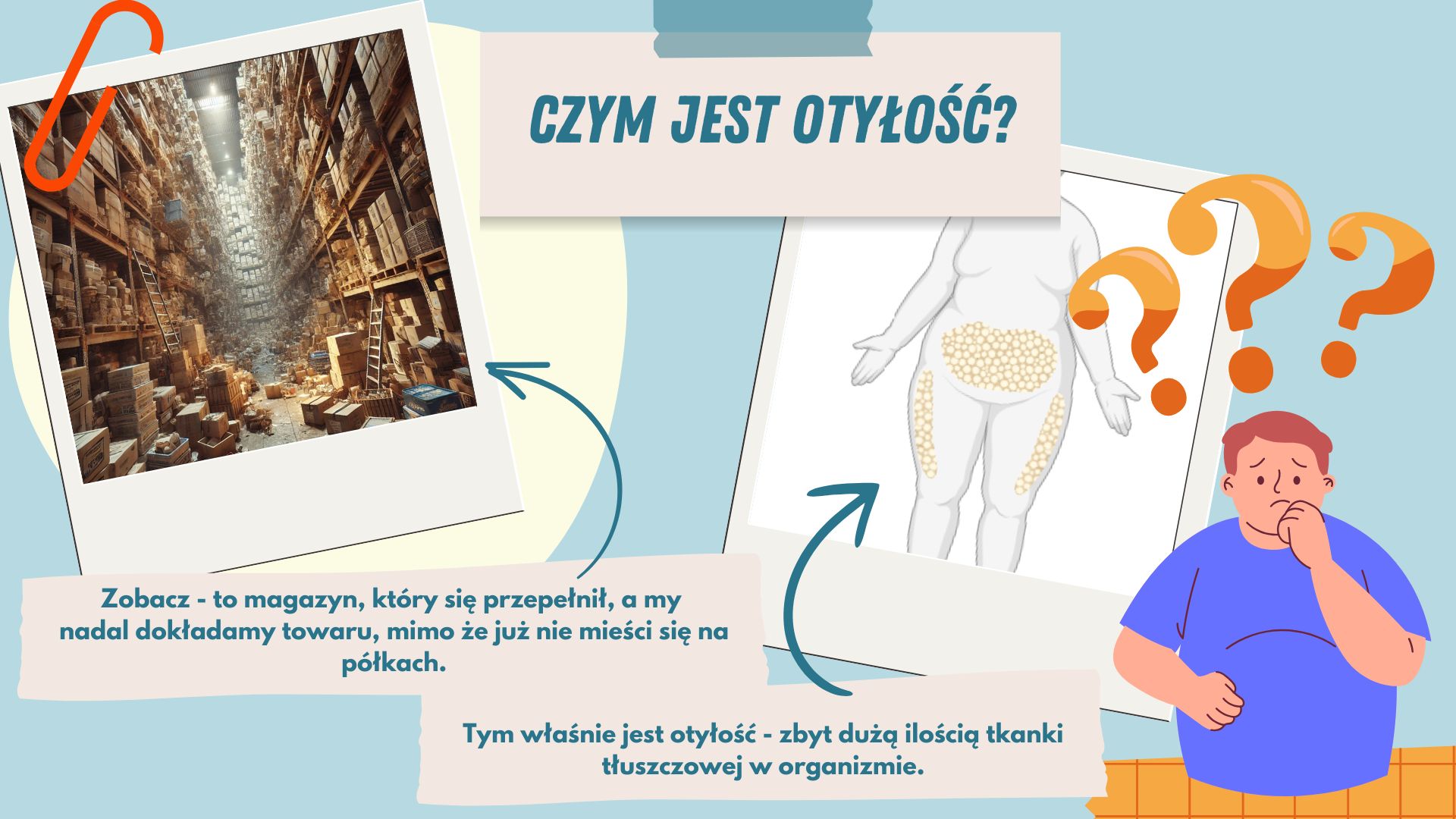 CZYM JEST OTYŁOŚĆ?

Zobacz - to magazyn, który się przepełnił, a my nadal dokładamy towaru, mimo że już nie mieści się na półkach.

Tym właśnie jest otyłość - zbyt dużą ilością tkanki tłuszczowej w organizmie.